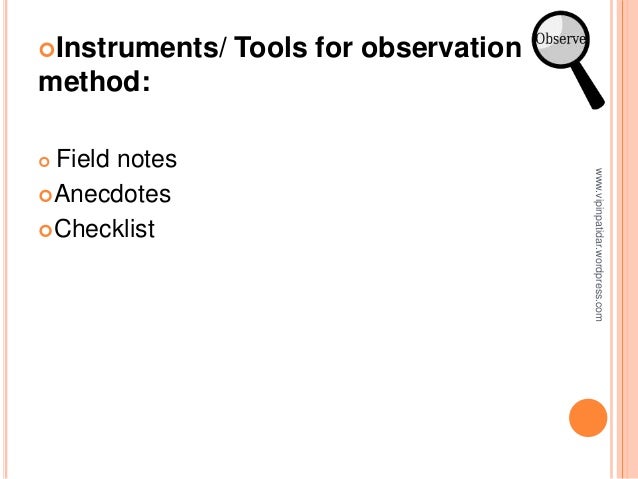 Instruments/ Tools for observation method:

Observe

Field notes
Anecdotes
Checklist

www.vipinpatidar.wordpress.com